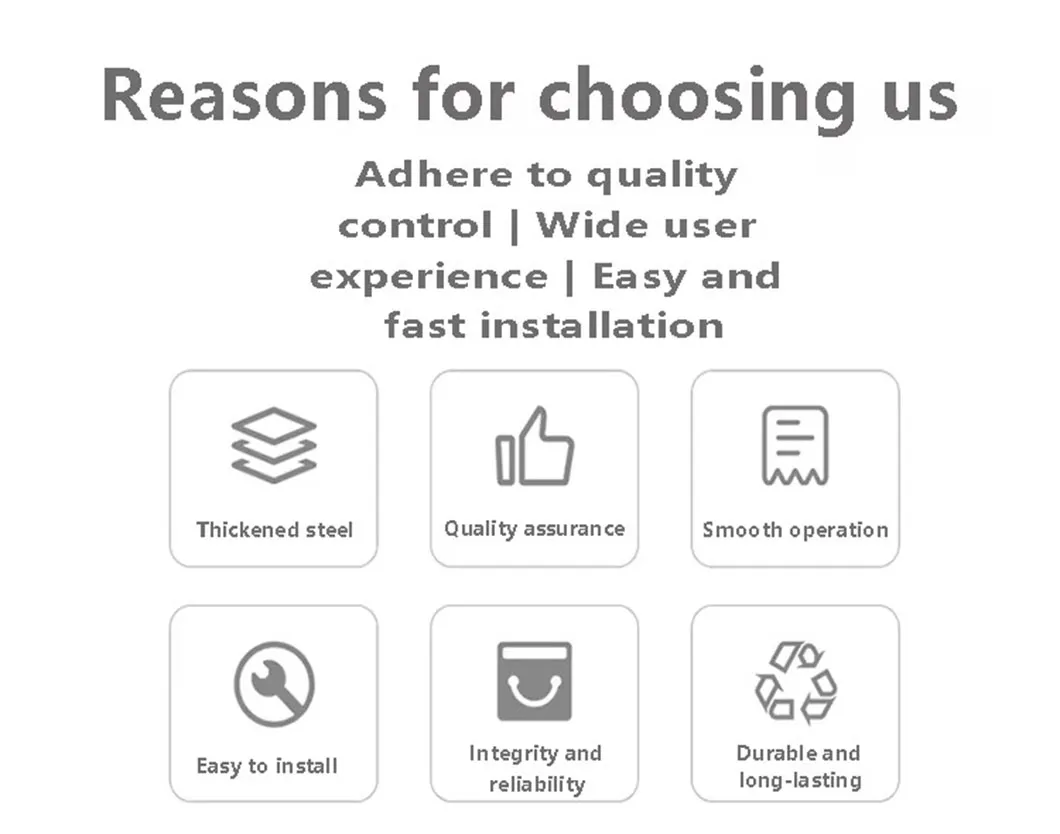 Reasons for choosing us

Adhere to quality control | Wide user experience | Easy and fast installation

Thickened steel

Quality assurance

Smooth operation

Easy to install

Integrity and reliability

Durable and long-lasting